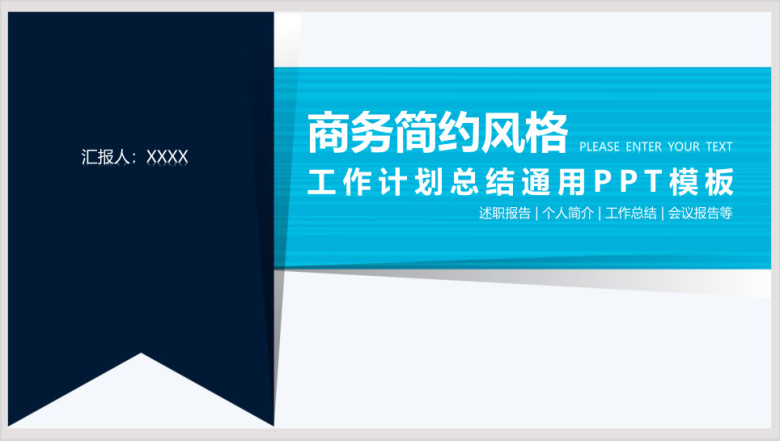 汇报人：XXXX

商务简约风格 PLEASE ENTER YOUR TEXT

工作计划总结通用PPT模板

述职报告 | 个人简介 | 工作总结 | 会议报告等